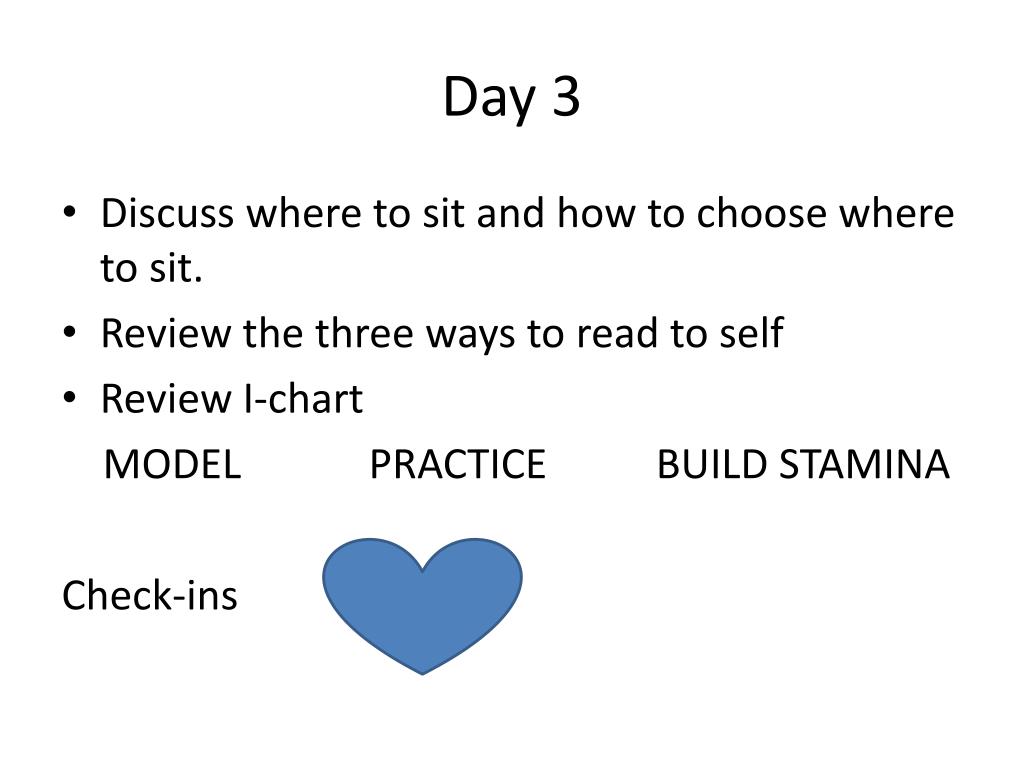 Day 3

• Discuss where to sit and how to choose where to sit.
• Review the three ways to read to self
• Review I-chart

MODEL PRACTICE BUILD STAMINA

Check-ins